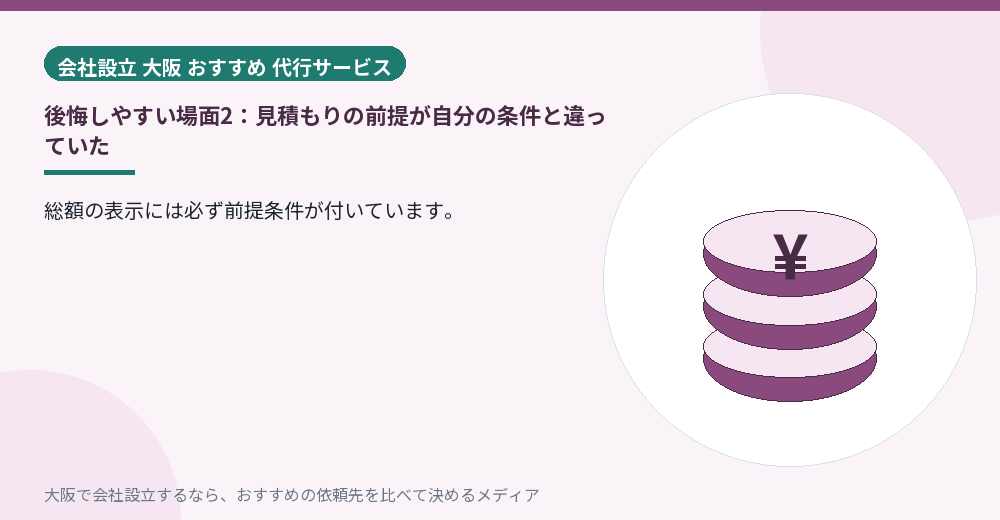 会社設立 大阪 おすすめ 代行サービス

後悔しやすい場面2：見積もりの前提が自分の条件と違っていた

総額の表示には必ず前提条件が付いています。

¥

大阪で会社設立するなら、おすすめの依頼先を比べて決めるメディア